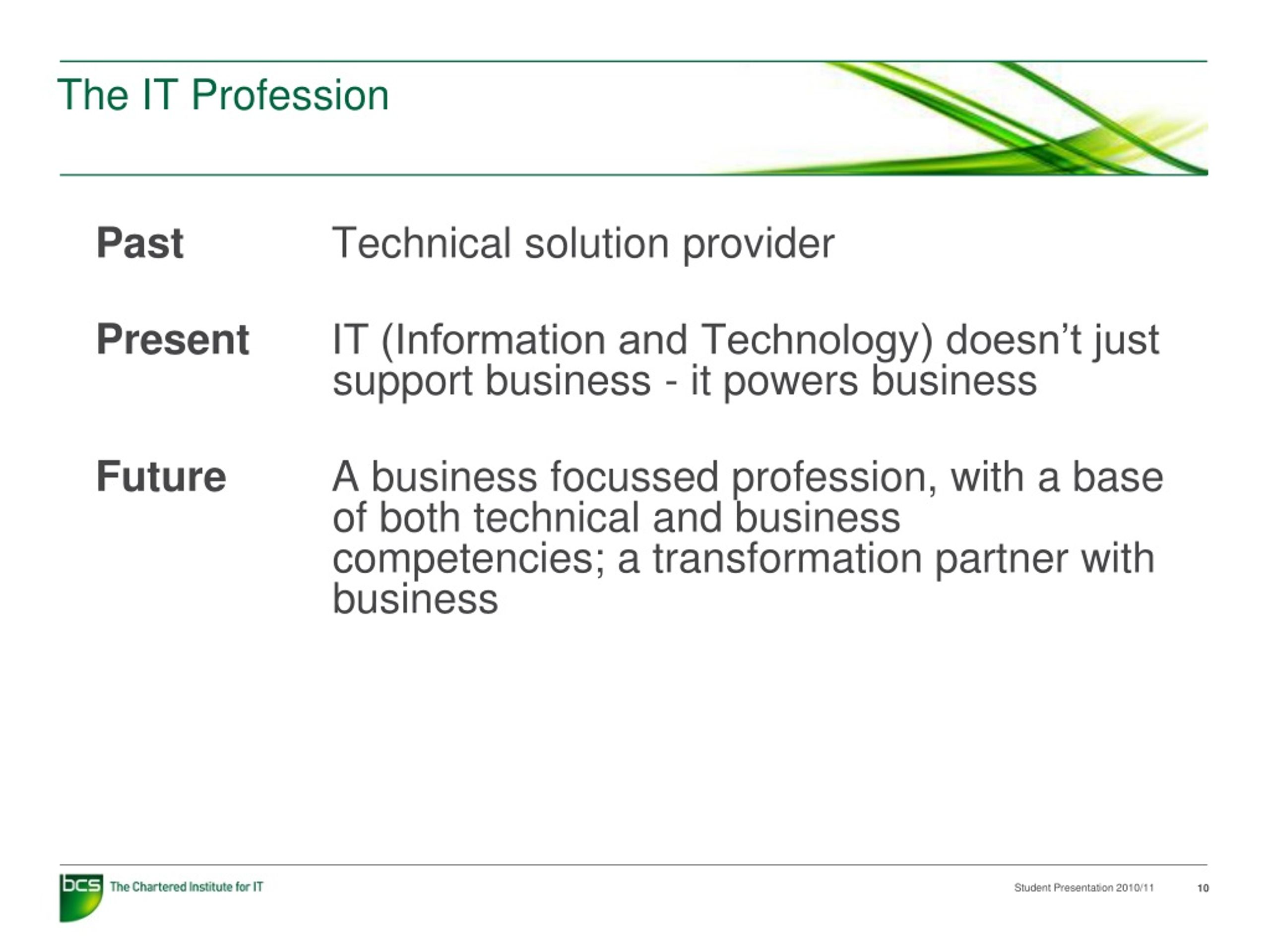 The IT Profession

Past
Technical solution provider

Present
IT (Information and Technology) doesn’t just support business - it powers business

Future
A business focussed profession, with a base of both technical and business competencies; a transformation partner with business

bcs The Chartered Institute for IT

Student Presentation 2010/11

10